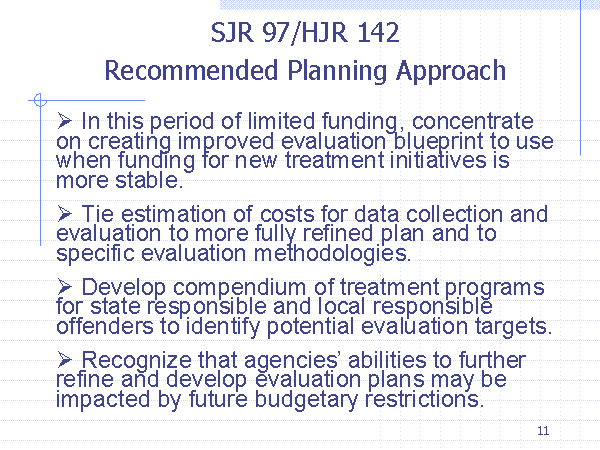 SJR 97/HJR 142
Recommended Planning Approach

➢ In this period of limited funding, concentrate on creating improved evaluation blueprint to use when funding for new treatment initiatives is more stable.

➢ Tie estimation of costs for data collection and evaluation to more fully refined plan and to specific evaluation methodologies.

➢ Develop compendium of treatment programs for state responsible and local responsible offenders to identify potential evaluation targets.

➢ Recognize that agencies' abilities to further refine and develop evaluation plans may be impacted by future budgetary restrictions.

11